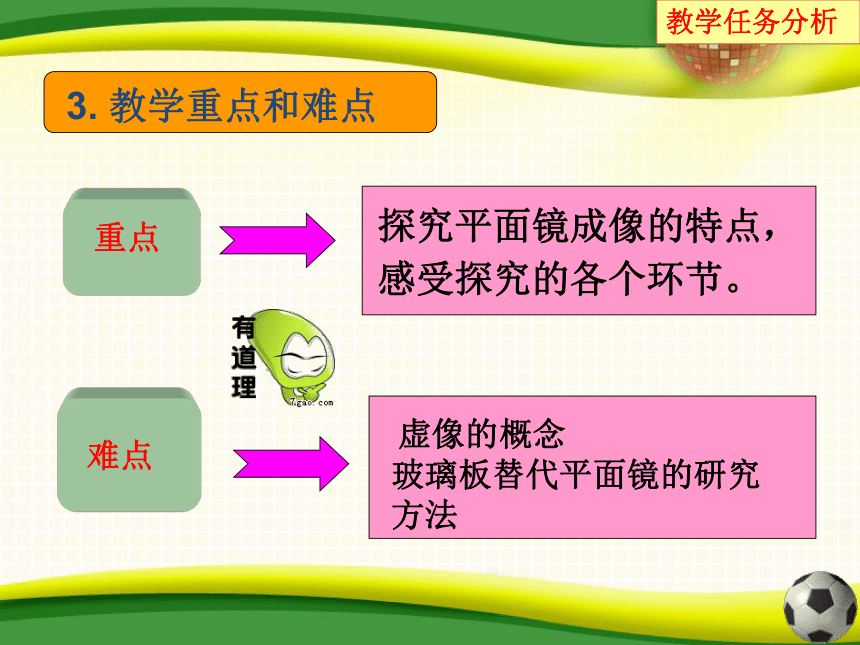 教学任务分析

3. 教学重点和难点

重点

探究平面镜成像的特点，感受探究的各个环节。

有道理

7gao.com

难点

虚像的概念
玻璃板替代平面镜的研究方法